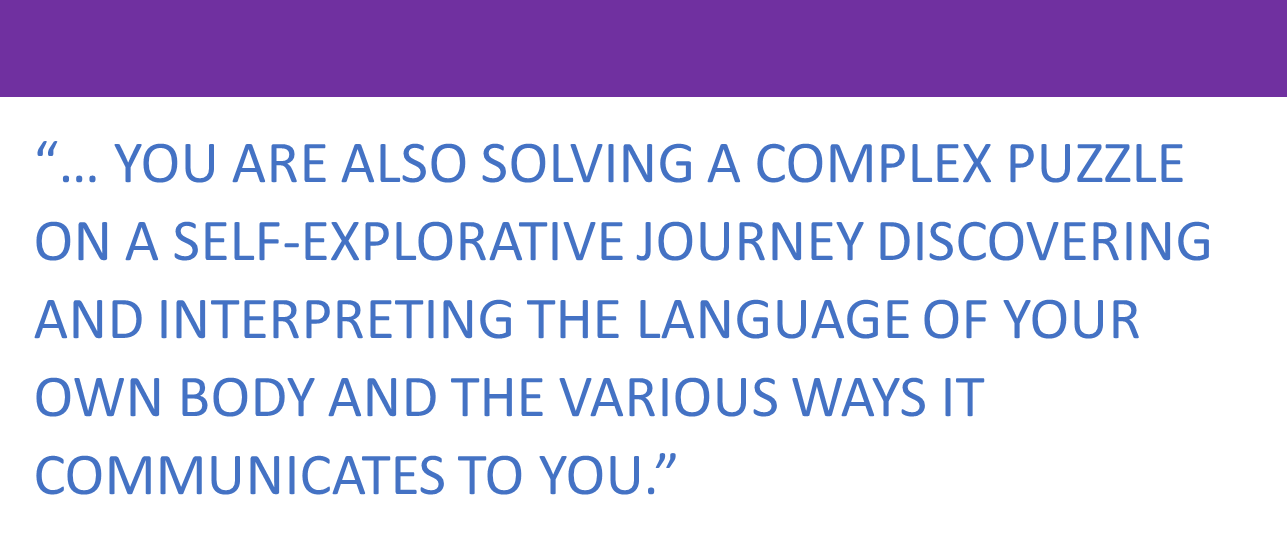 “… YOU ARE ALSO SOLVING A COMPLEX PUZZLE ON A SELF-EXPLORATIVE JOURNEY DISCOVERING AND INTERPRETING THE LANGUAGE OF YOUR OWN BODY AND THE VARIOUS WAYS IT COMMUNICATES TO YOU.”